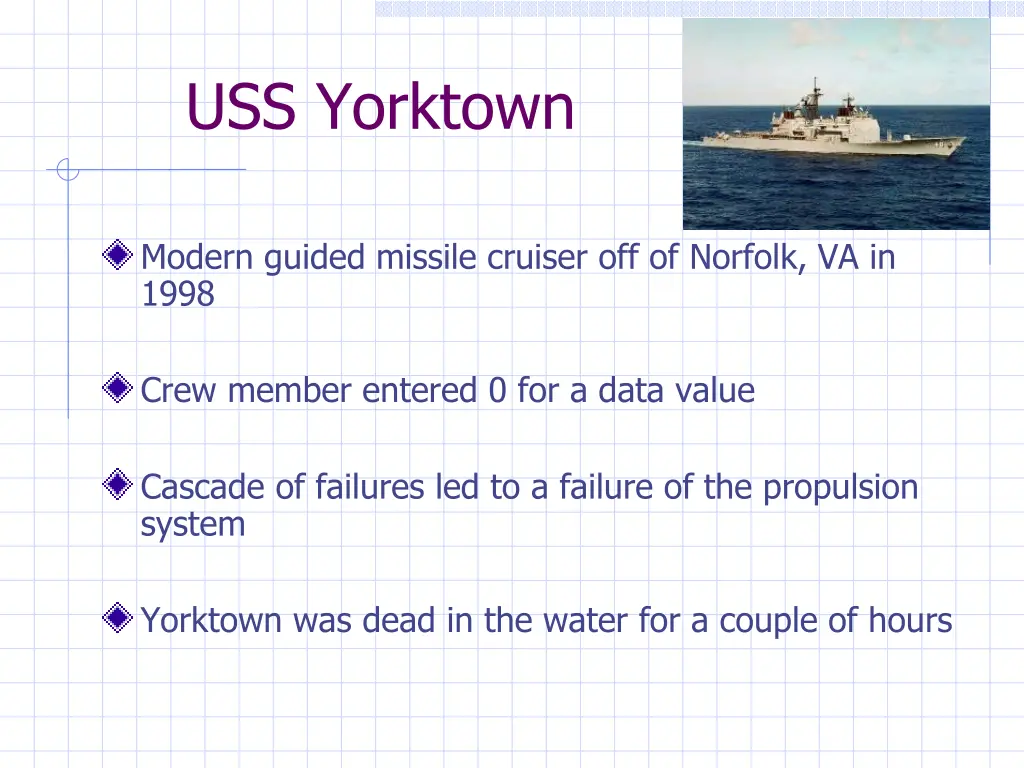 USS Yorktown

Modern guided missile cruiser off of Norfolk, VA in 1998

Crew member entered 0 for a data value

Cascade of failures led to a failure of the propulsion system

Yorktown was dead in the water for a couple of hours